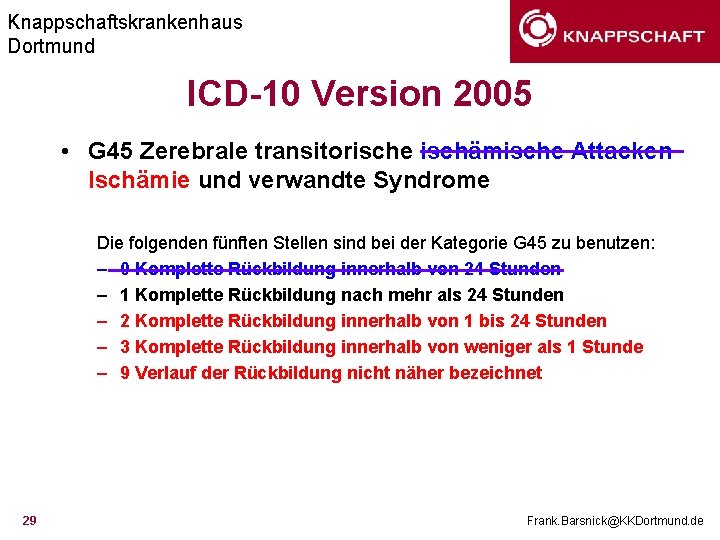 Knappschaftskrankenhaus
Dortmund

KNAPPSCHAFT

ICD-10 Version 2005

• G45 Zerebrale transitorische ~~ischämische Attacken~~ Ischämie und verwandte Syndrome

Die folgenden fünften Stellen sind bei der Kategorie G45 zu benutzen:
– ~~0 Komplette Rückbildung innerhalb von 24 Stunden~~
– 1 Komplette Rückbildung nach mehr als 24 Stunden
– 2 Komplette Rückbildung innerhalb von 1 bis 24 Stunden
– 3 Komplette Rückbildung innerhalb von weniger als 1 Stunde
– 9 Verlauf der Rückbildung nicht näher bezeichnet

29

Frank.Barsnick@KKDortmund.de